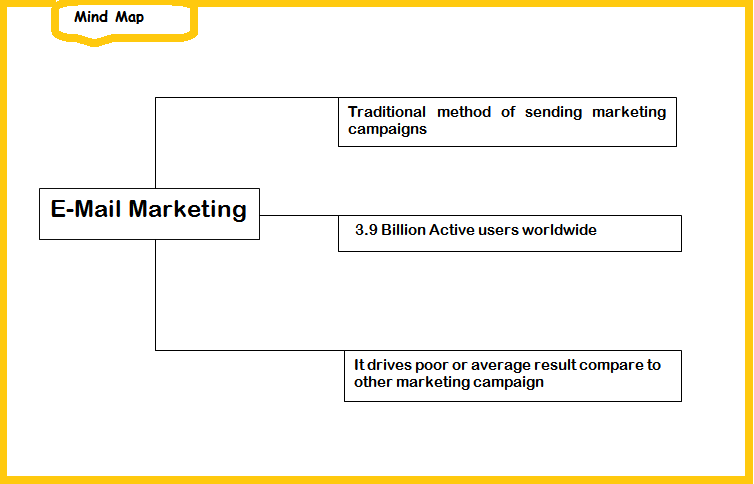 Mind Map

E-Mail Marketing

Traditional method of sending marketing campaigns

3.9 Billion Active users worldwide

It drives poor or average result compare to other marketing campaign